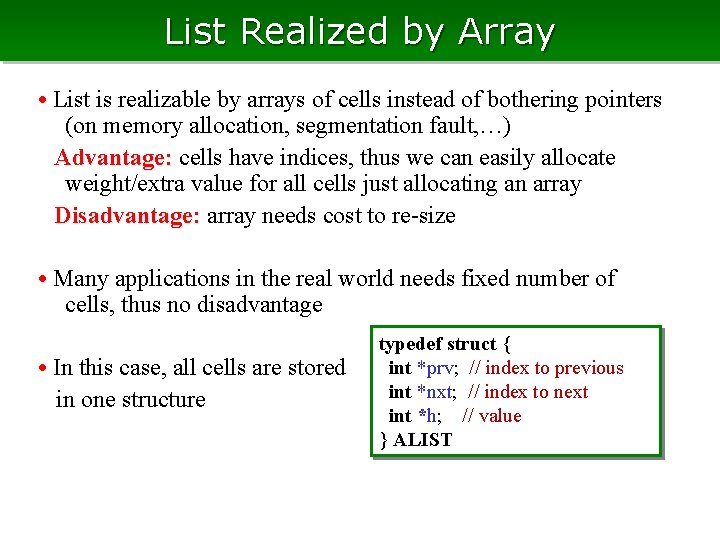 List Realized by Array

• List is realizable by arrays of cells instead of bothering pointers (on memory allocation, segmentation fault,…)

Advantage: cells have indices, thus we can easily allocate weight/extra value for all cells just allocating an array

Disadvantage: array needs cost to re-size

• Many applications in the real world needs fixed number of cells, thus no disadvantage

• In this case, all cells are stored in one structure

typedef struct {
int *prv; // index to previous
int *nxt; // index to next
int *h; // value
} ALIST